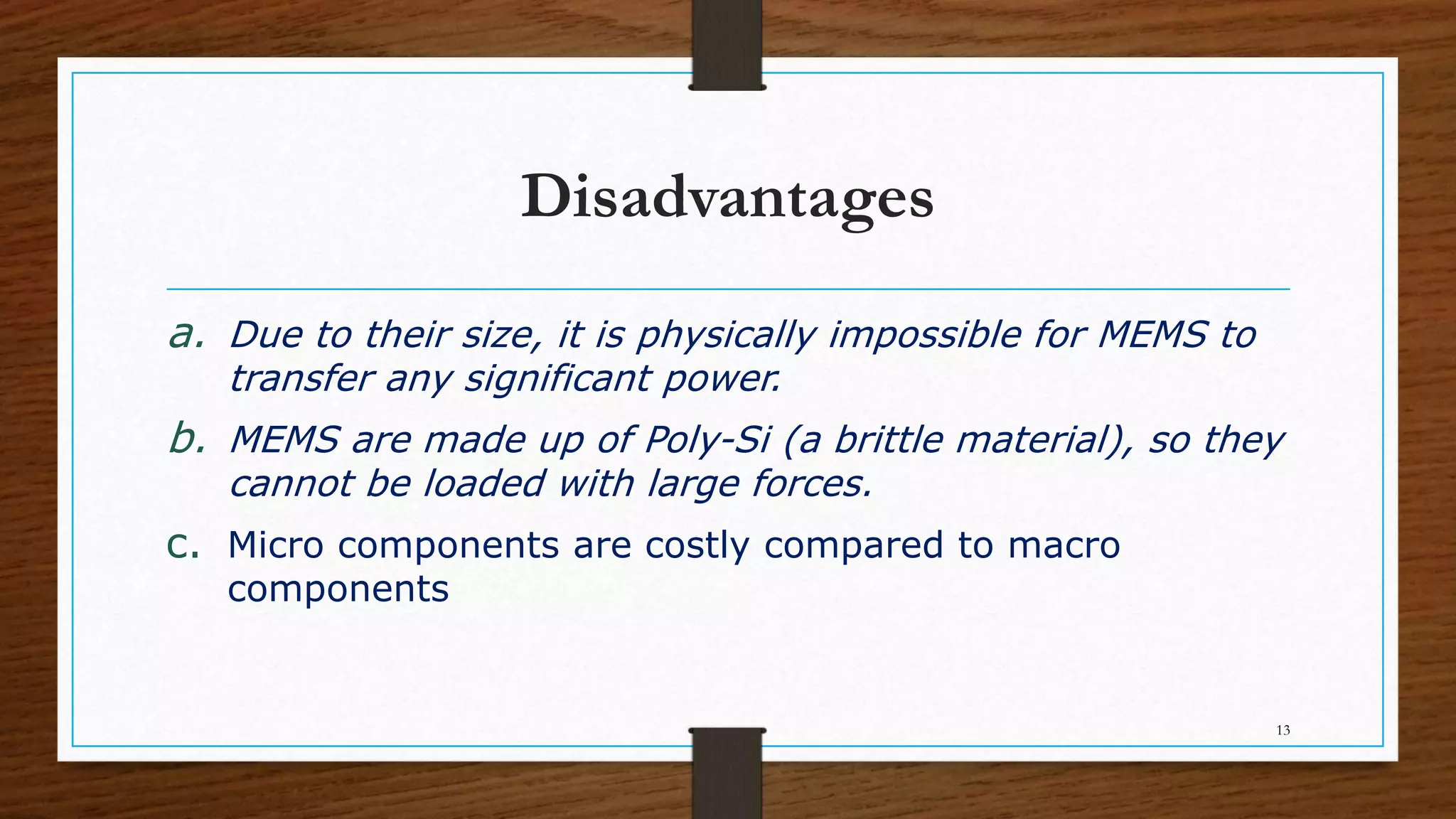 Disadvantages

a. Due to their size, it is physically impossible for MEMS to transfer any significant power.

b. MEMS are made up of Poly-Si (a brittle material), so they cannot be loaded with large forces.

c. Micro components are costly compared to macro components

13